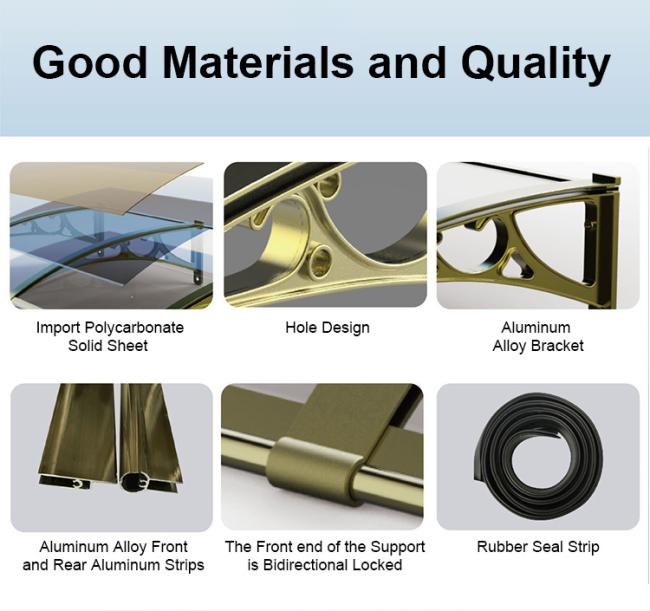 Good Materials and Quality

Import Polycarbonate Solid Sheet

Hole Design

Aluminum Alloy Bracket

Aluminum Alloy Front and Rear Aluminum Strips

The Front end of the Support is Bidirectional Locked

Rubber Seal Strip